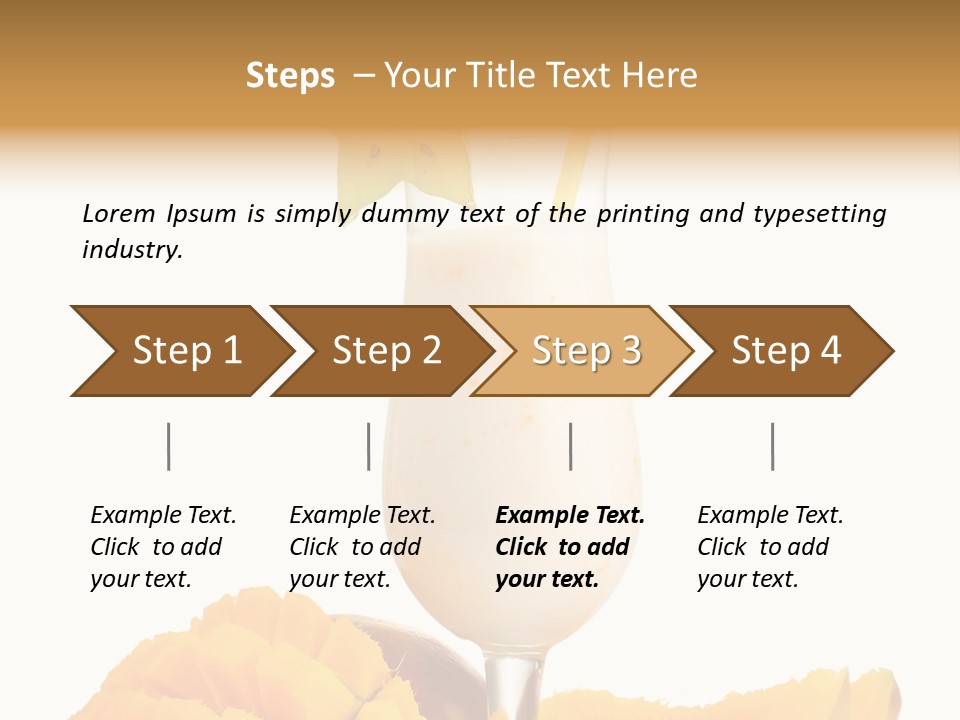 Steps – Your Title Text Here

Lorem Ipsum is simply dummy text of the printing and typesetting industry.

Step 1

Step 2

Step 3

Step 4

Example Text. Click to add your text.

Example Text. Click to add your text.

Example Text. Click to add your text.

Example Text. Click to add your text.